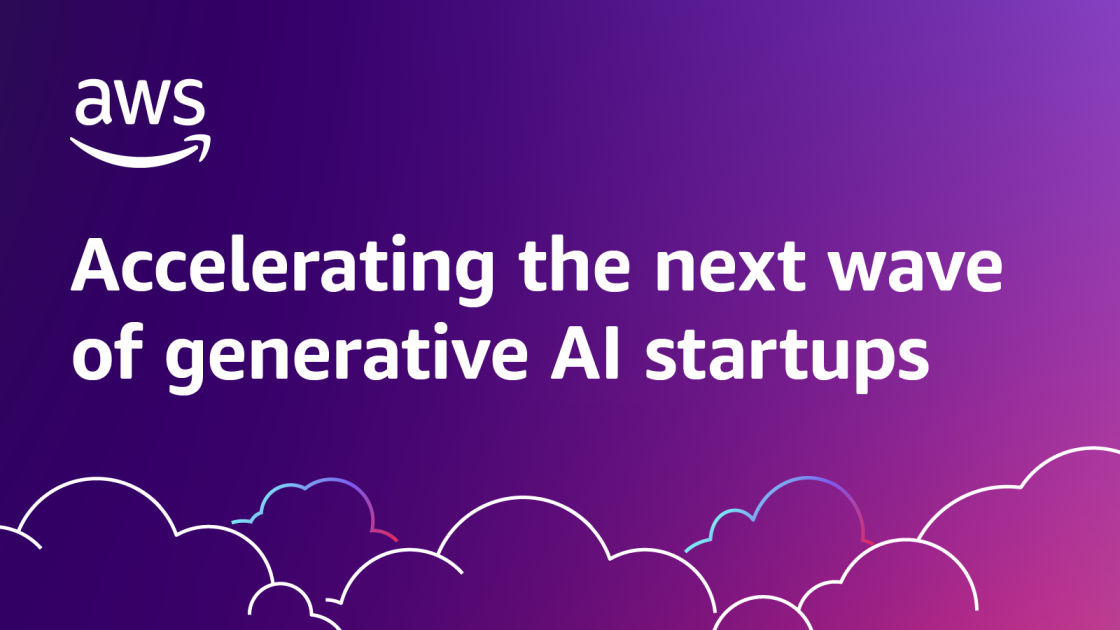 aws

Accelerating the next wave of generative AI startups